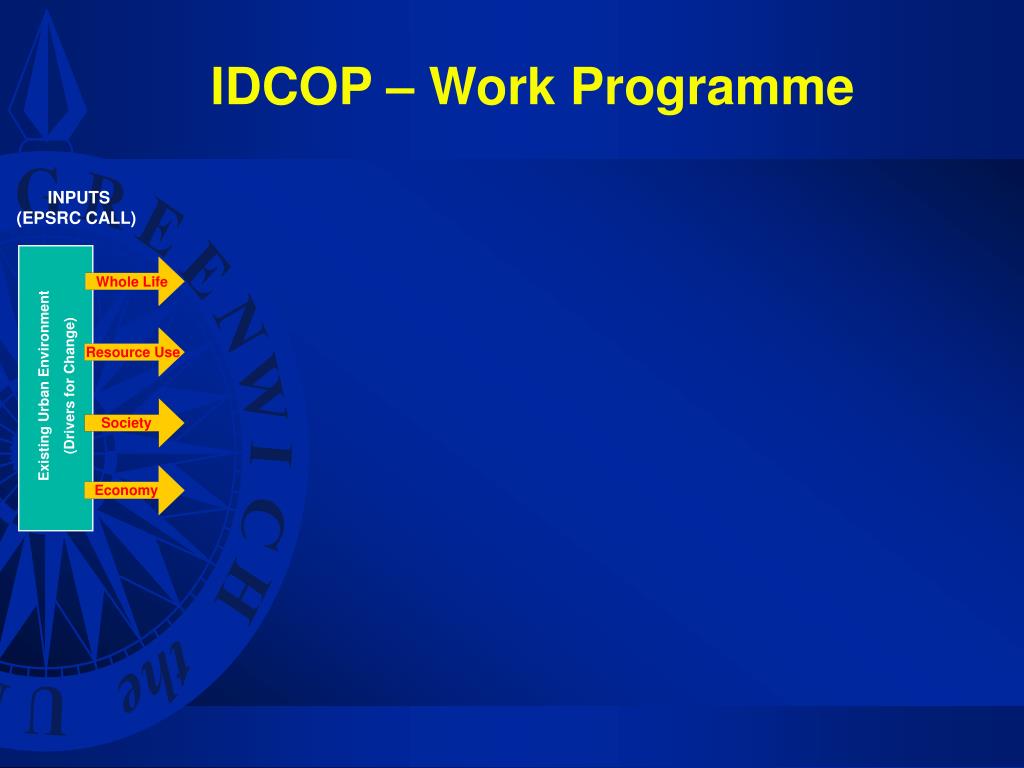 IDCOP – Work Programme

INPUTS
(EPSRC CALL)

Existing Urban Environment
(Drivers for Change)

Whole Life

Resource Use

Society

Economy

GREENWICH
the U